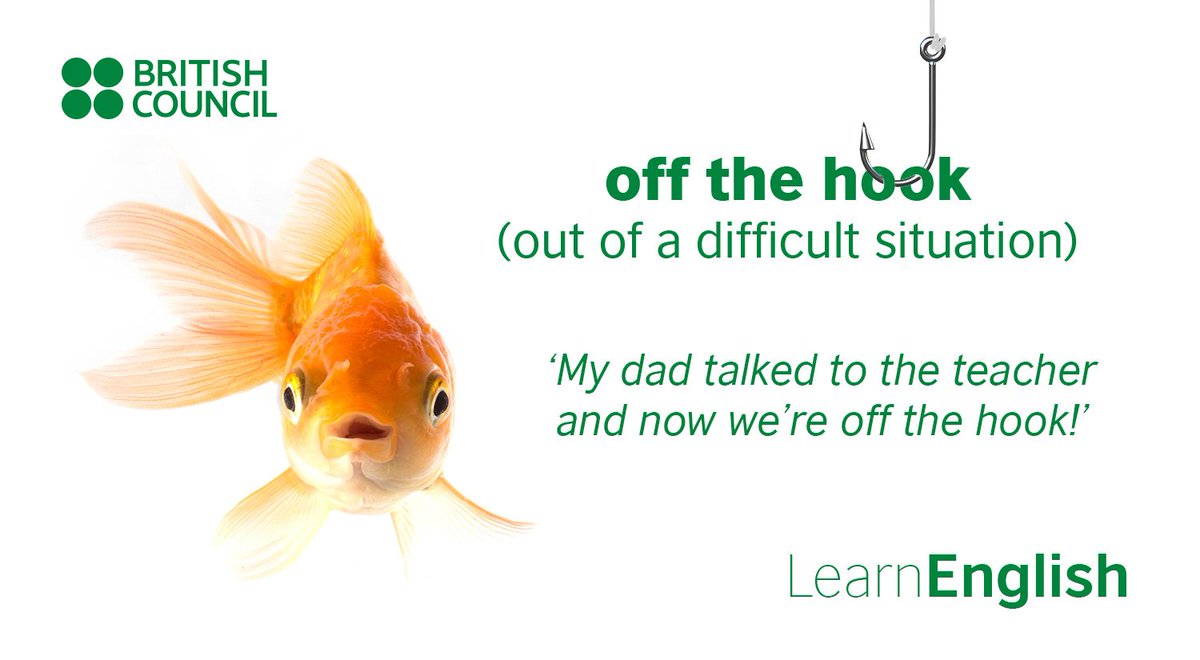 BRITISH COUNCIL

off the hook
(out of a difficult situation)

‘My dad talked to the teacher and now we’re off the hook!’

LearnEnglish